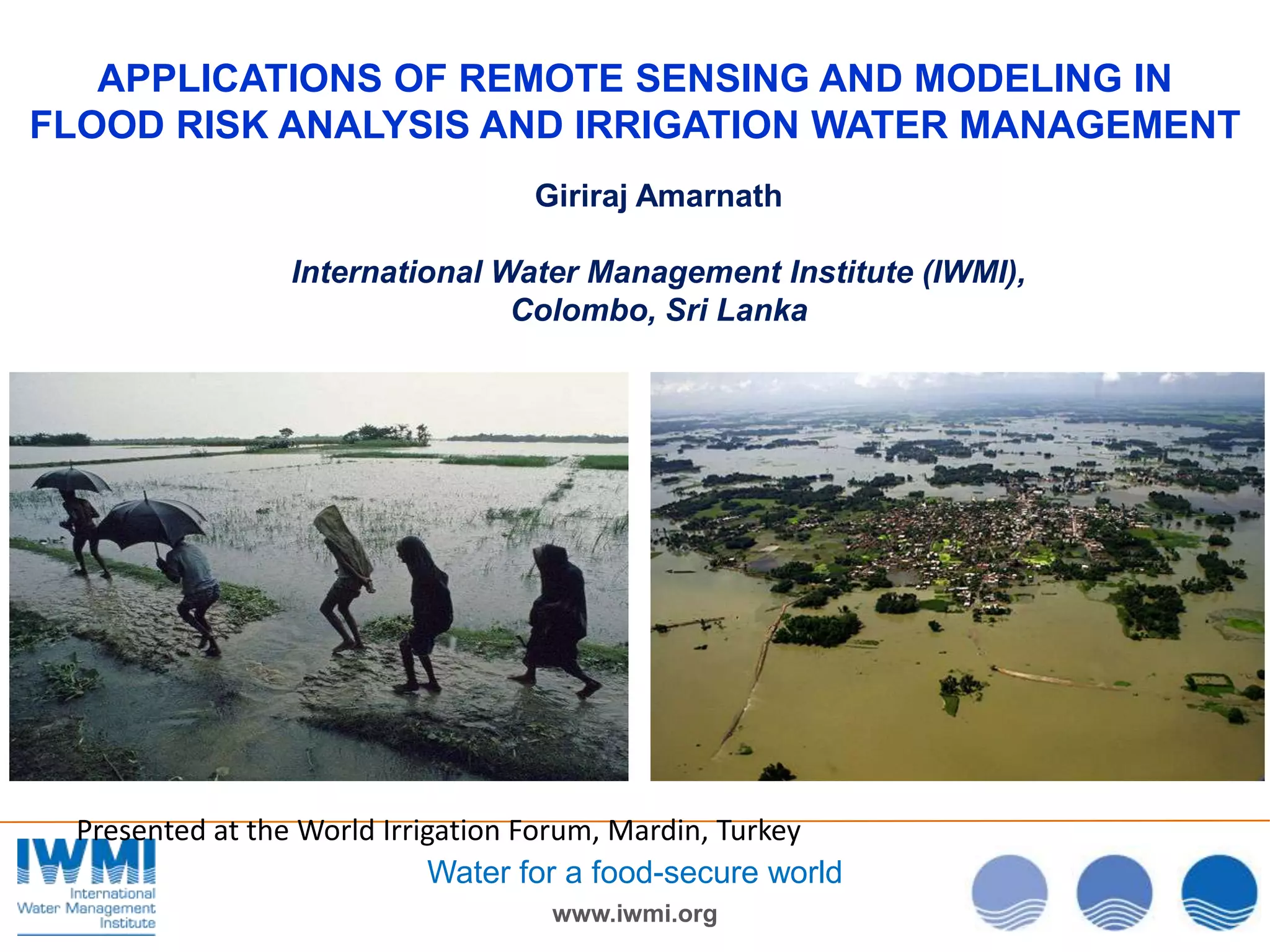 APPLICATIONS OF REMOTE SENSING AND MODELING IN FLOOD RISK ANALYSIS AND IRRIGATION WATER MANAGEMENT

Giriraj Amarnath

International Water Management Institute (IWMI), Colombo, Sri Lanka

Presented at the World Irrigation Forum, Mardin, Turkey

IWMI
International Water Management Institute

Water for a food-secure world

www.iwmi.org